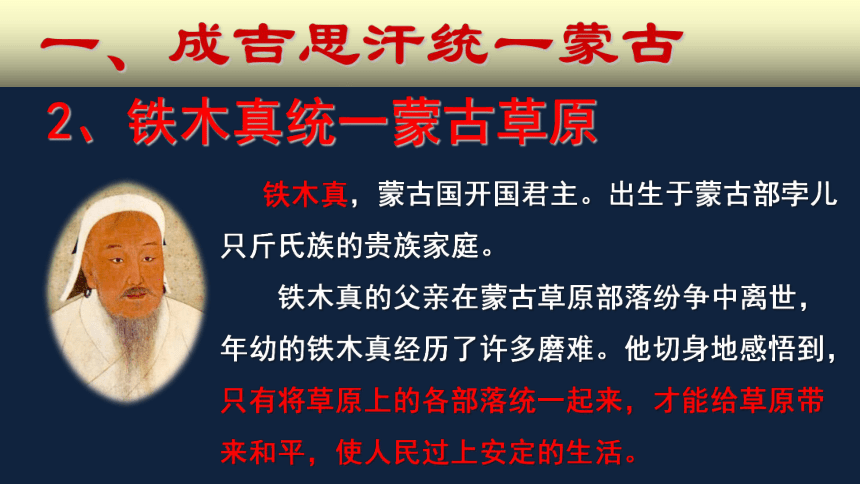 一、成吉思汗统一蒙古

2、铁木真统一蒙古草原

铁木真，蒙古国开国君主。出生于蒙古部孛儿只斤氏族的贵族家庭。

铁木真的父亲在蒙古草原部落纷争中离世，年幼的铁木真经历了许多磨难。他切身地感悟到，只有将草原上的各部落统一起来，才能给草原带来和平，使人民过上安定的生活。